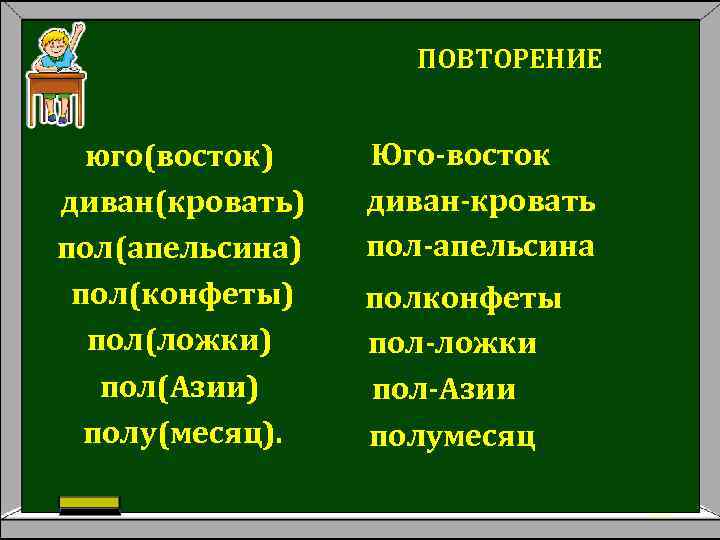 ПОВТОРЕНИЕ

юго(восток)
диван(кровать)
пол(апельсина)
пол(конфеты)
пол(ложки)
пол(Азии)
полу(месяц).

Юго-восток
диван-кровать
пол-апельсина
полконфеты
пол-ложки
пол-Азии
полумесяц